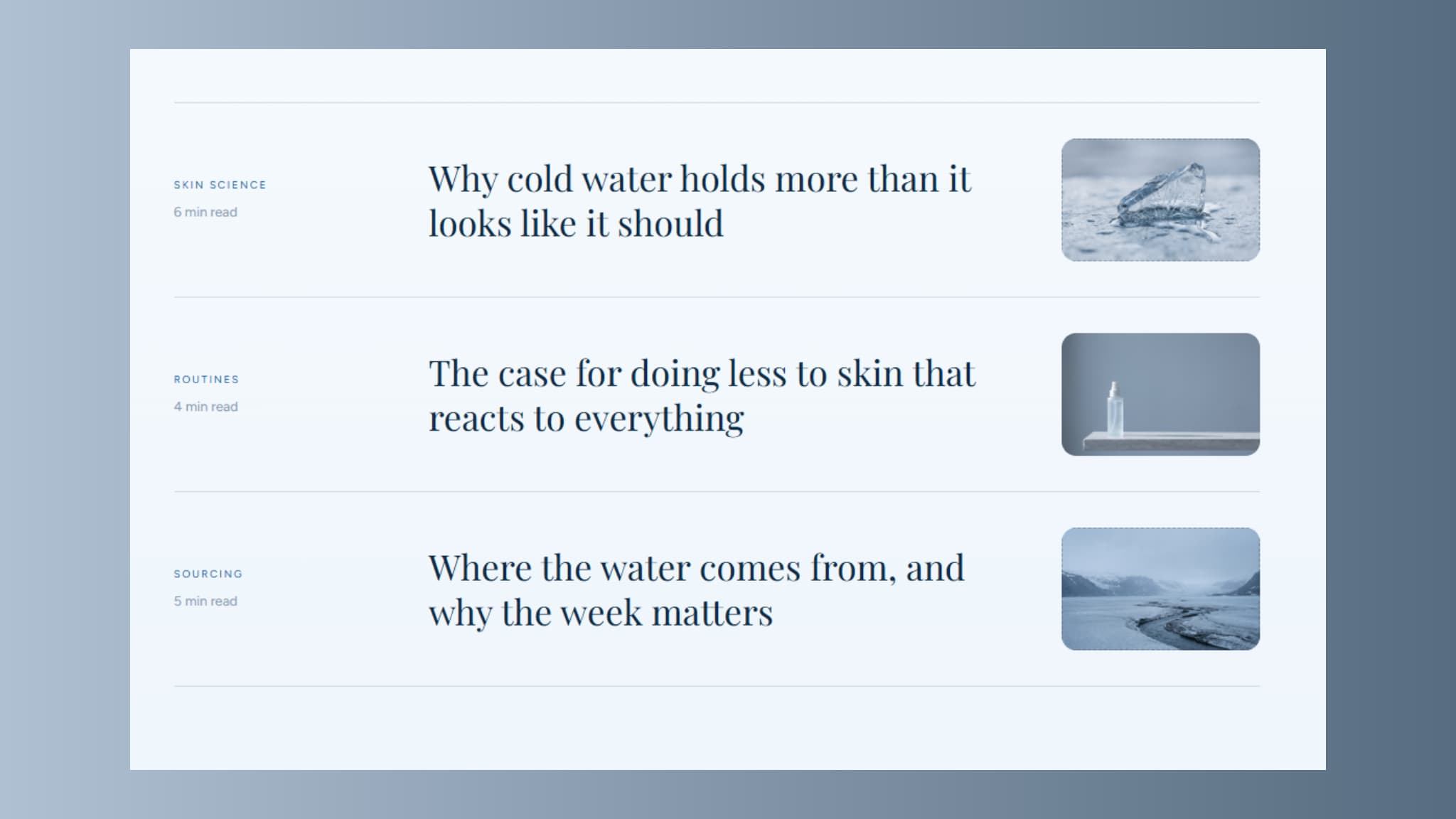 SKIN SCIENCE
6 min read

Why cold water holds more than it looks like it should

ROUTINES
4 min read

The case for doing less to skin that reacts to everything

SOURCING
5 min read

Where the water comes from, and why the week matters